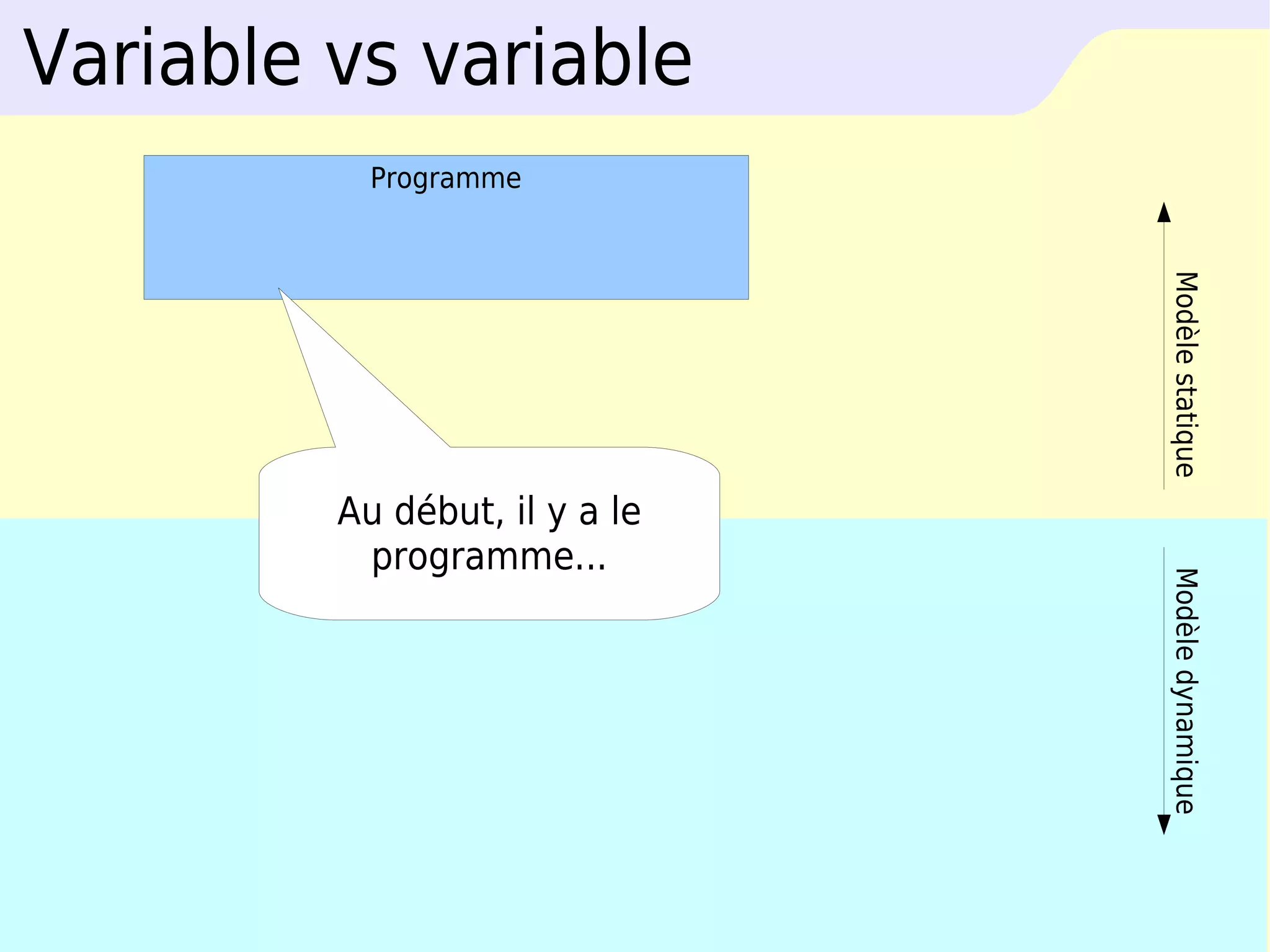 Variable vs variable

Programme

Au début, il y a le programme...

Modèle statique

Modèle dynamique